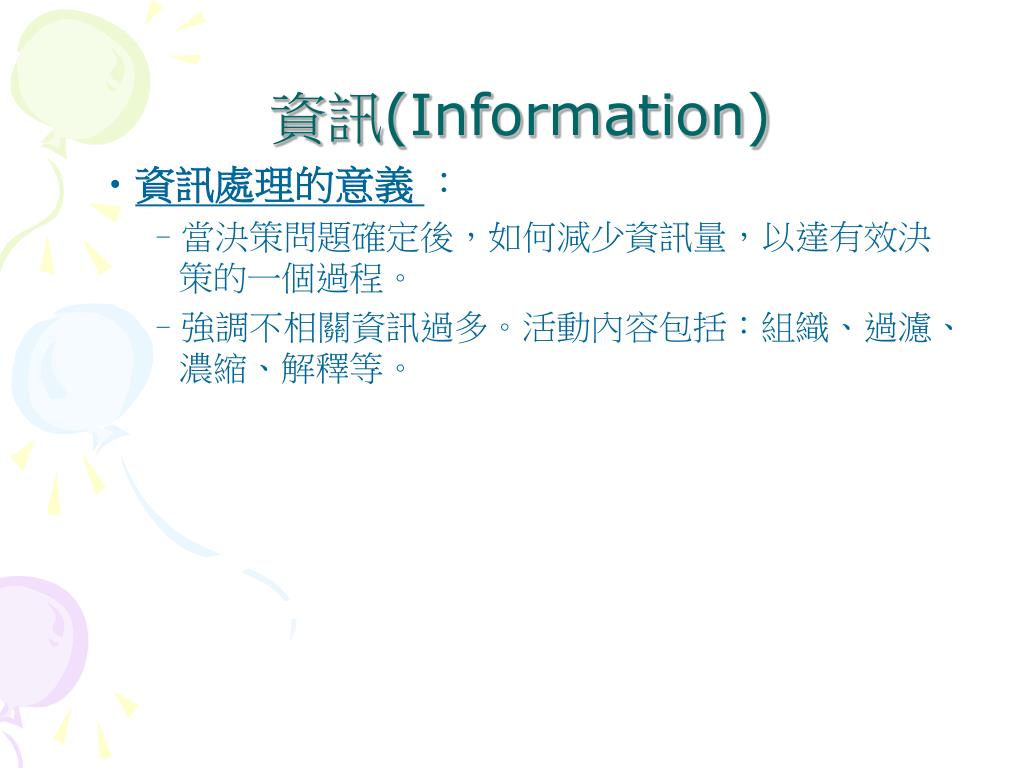 資訊(Information)

• 資訊處理的意義 ：

– 當決策問題確定後，如何減少資訊量，以達有效決策的一個過程。

– 強調不相關資訊過多。活動內容包括：組織、過濾、濃縮、解釋等。